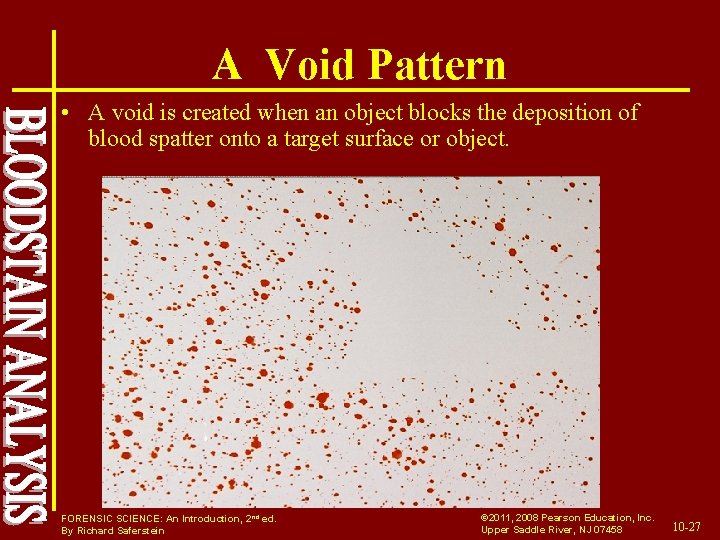 BLOODSTAIN ANALYSIS

A Void Pattern

• A void is created when an object blocks the deposition of blood spatter onto a target surface or object.

FORENSIC SCIENCE: An Introduction, 2nd ed.
By Richard Saferstein

©2011, 2008 Pearson Education, Inc.
Upper Saddle River, NJ 07458

10-27